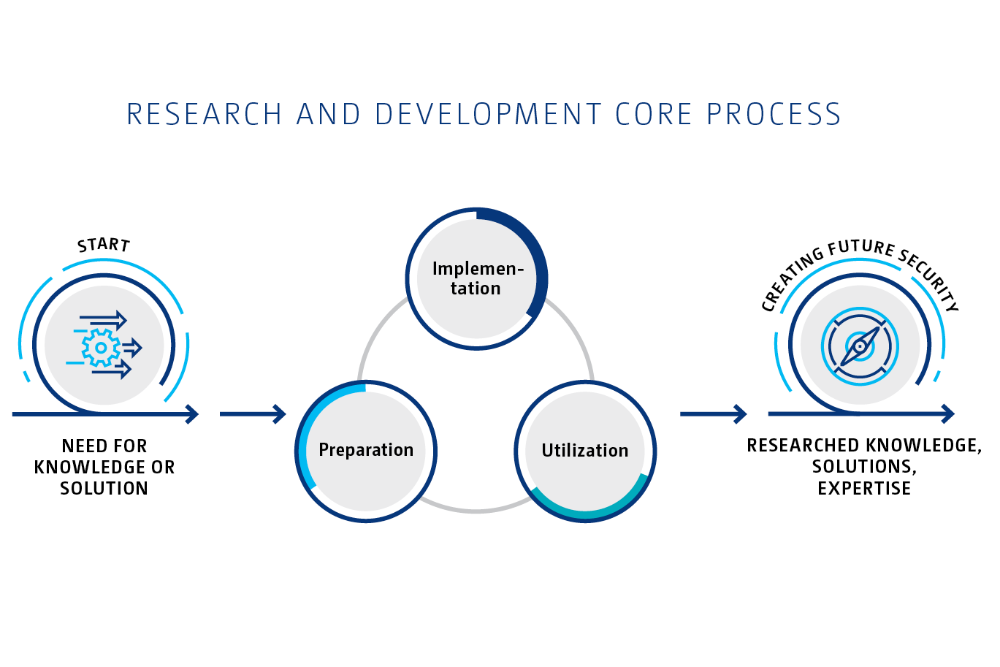 RESEARCH AND DEVELOPMENT CORE PROCESS

START

NEED FOR KNOWLEDGE OR SOLUTION

Implementation

Preparation

Utilization

CREATING FUTURE SECURITY

RESEARCHED KNOWLEDGE, SOLUTIONS, EXPERTISE